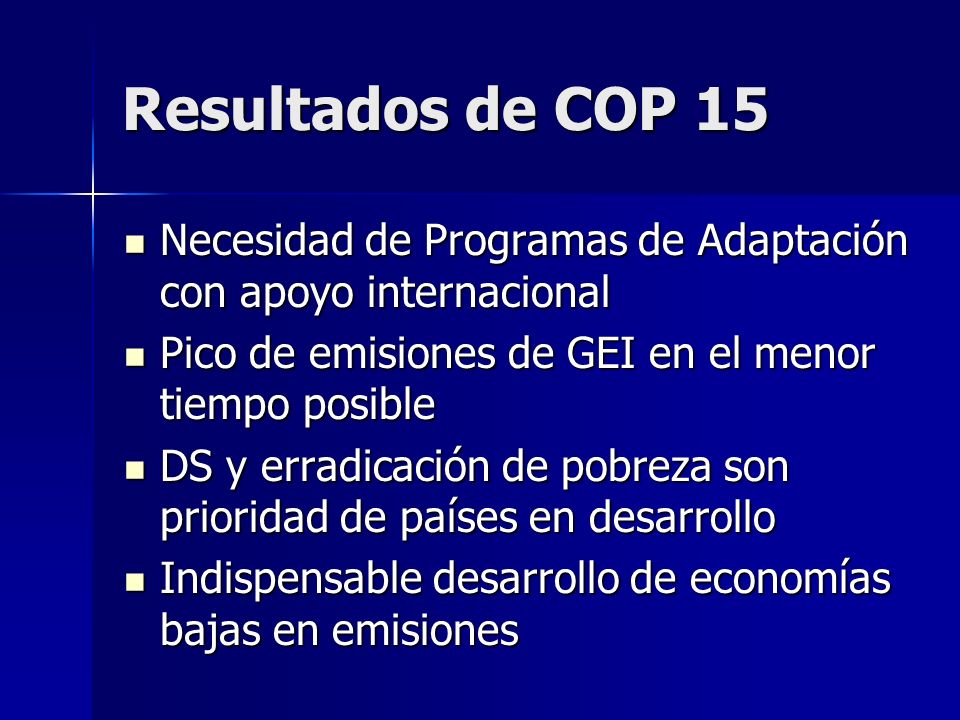 Resultados de COP 15

- Necesidad de Programas de Adaptación con apoyo internacional
- Pico de emisiones de GEI en el menor tiempo posible
- DS y erradicación de pobreza son prioridad de países en desarrollo
- Indispensable desarrollo de economías bajas en emisiones